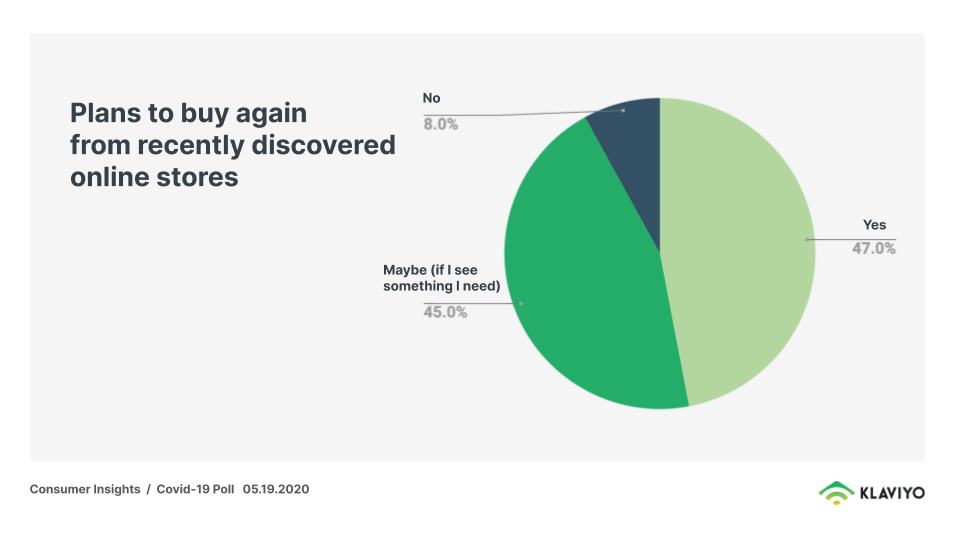 Plans to buy again from recently discovered online stores

No
8.0%

Yes
47.0%

Maybe (if I see something I need)
45.0%

Consumer Insights / Covid-19 Poll 05.19.2020

KLAVIYO